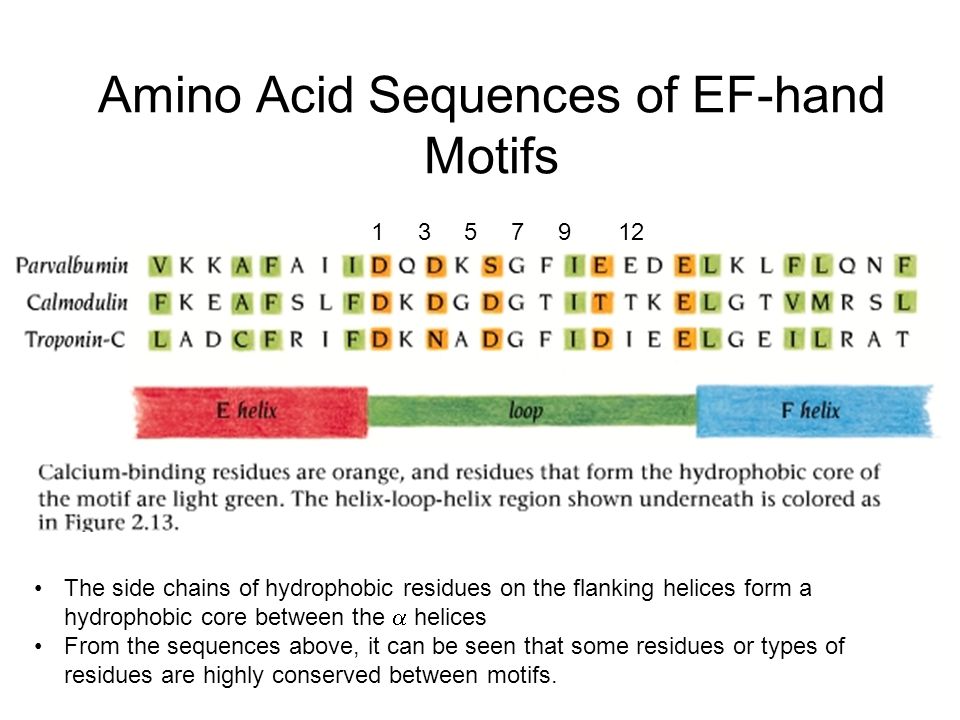 Amino Acid Sequences of EF-hand Motifs

1 3 5 7 9 12

Parvalbumin V K K A F A I I D Q D K S G F I E E D E L K L F L Q N F
Calmodulin F K E A F S L F D K D G D G T I T T K E L G T V M R S L
Troponin-C L A D C F R I F D K N A D G F I D I E E L G E I L R A T

E helix loop F helix

Calcium-binding residues are orange, and residues that form the hydrophobic core of the motif are light green. The helix-loop-helix region shown underneath is colored as in Figure 2.13.

• The side chains of hydrophobic residues on the flanking helices form a hydrophobic core between the $\alpha$ helices
• From the sequences above, it can be seen that some residues or types of residues are highly conserved between motifs.